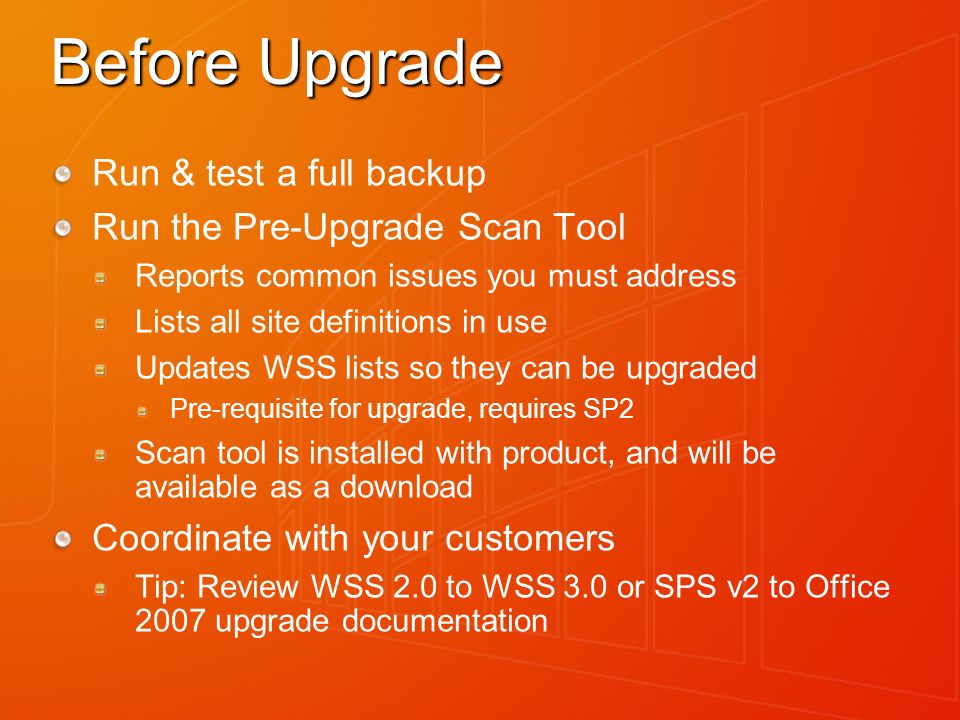 Before Upgrade

Run & test a full backup

Run the Pre-Upgrade Scan Tool

Reports common issues you must address

Lists all site definitions in use

Updates WSS lists so they can be upgraded

Pre-requisite for upgrade, requires SP2

Scan tool is installed with product, and will be available as a download

Coordinate with your customers

Tip: Review WSS 2.0 to WSS 3.0 or SPS v2 to Office 2007 upgrade documentation